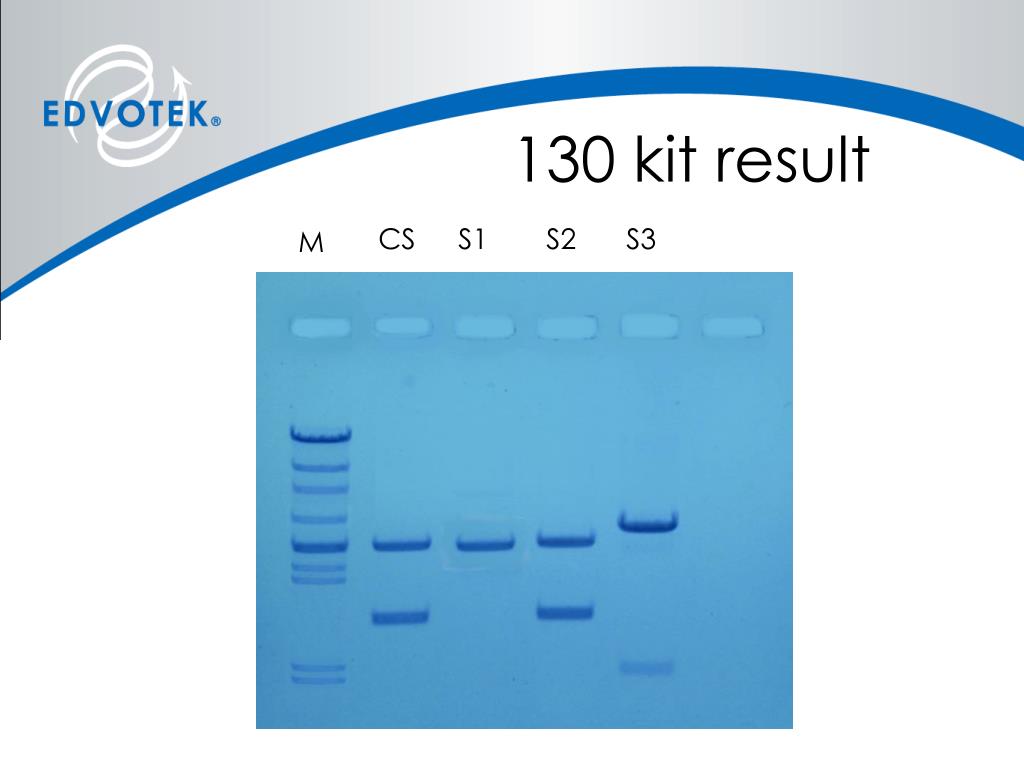 EDVOTEK®

130 kit result

M CS S1 S2 S3